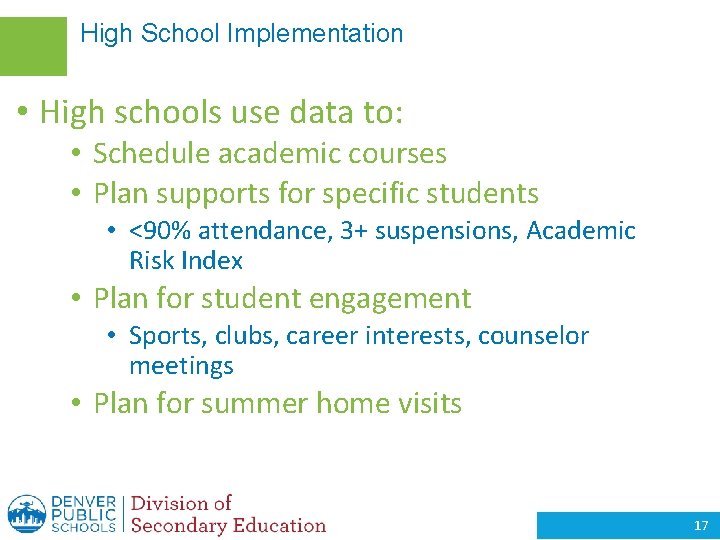 High School Implementation

• High schools use data to:
  • Schedule academic courses
  • Plan supports for specific students
    • <90% attendance, 3+ suspensions, Academic Risk Index
  • Plan for student engagement
    • Sports, clubs, career interests, counselor meetings
  • Plan for summer home visits

DENVER PUBLIC SCHOOLS | Division of Secondary Education

17